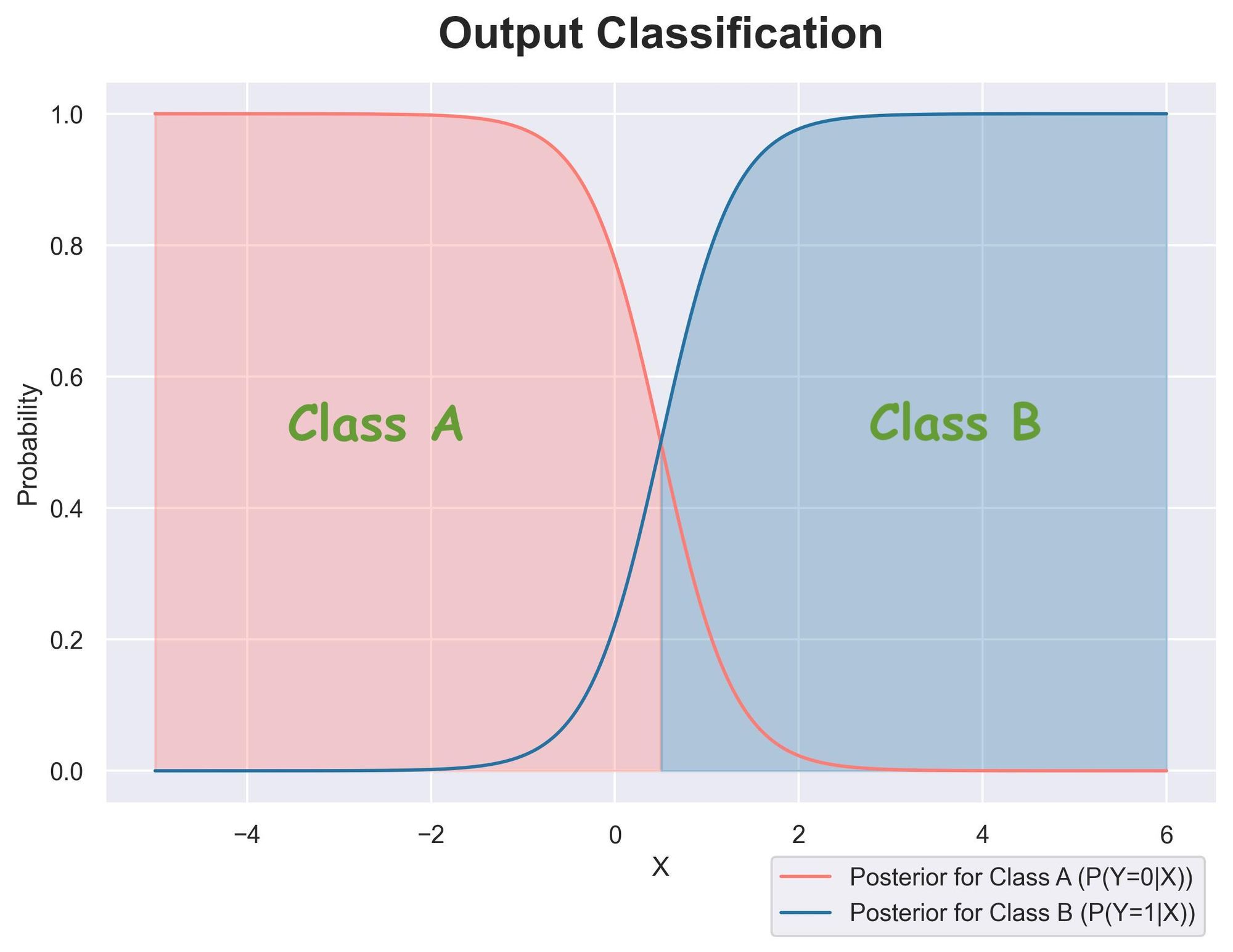 Output Classification

Probability

1.0
0.8
0.6
0.4
0.2
0.0

Class A

Class B

−4
−2
0
2
4
6

X

Posterior for Class A (P(Y=0|X))
Posterior for Class B (P(Y=1|X))